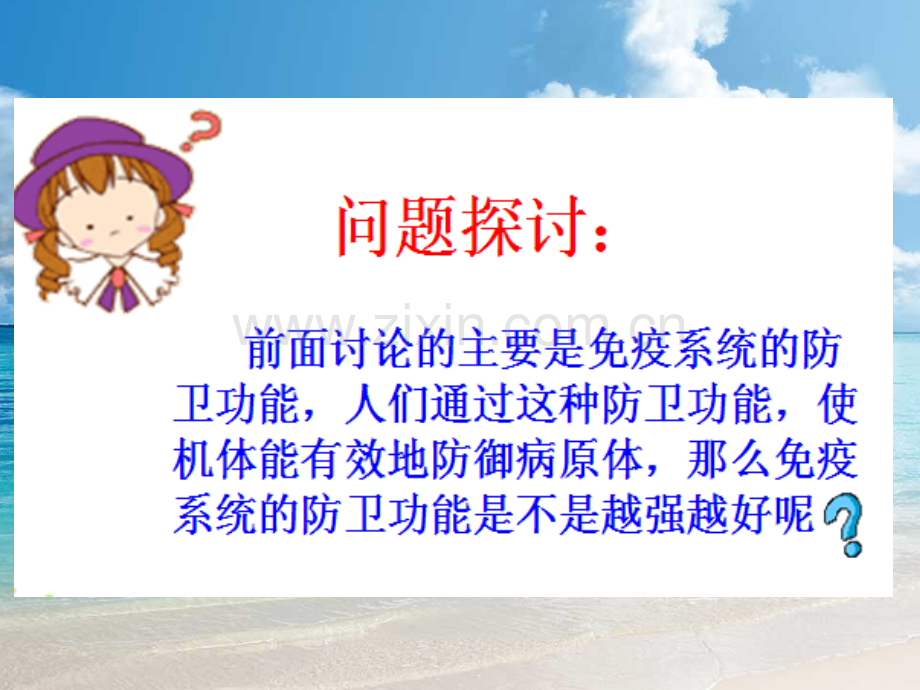 问题探讨:

前面讨论的主要是免疫系统的防卫功能，人们通过这种防卫功能，使机体能有效地防御病原体，那么免疫系统的防卫功能是不是越强越好呢?

www.zixin.com.cn